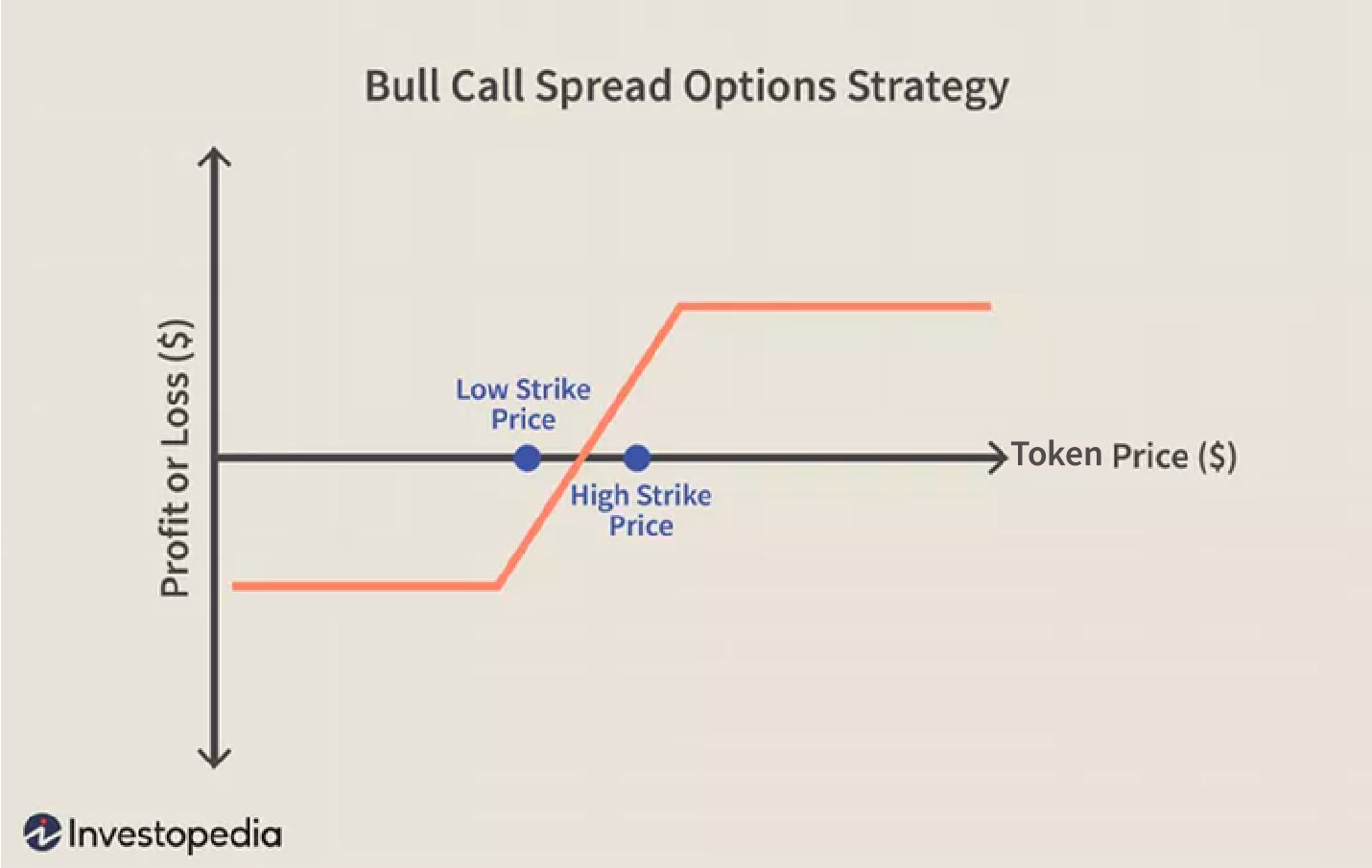 Bull Call Spread Options Strategy

Profit or Loss ($)

Low Strike Price

High Strike Price

Token Price ($)

Investopedia